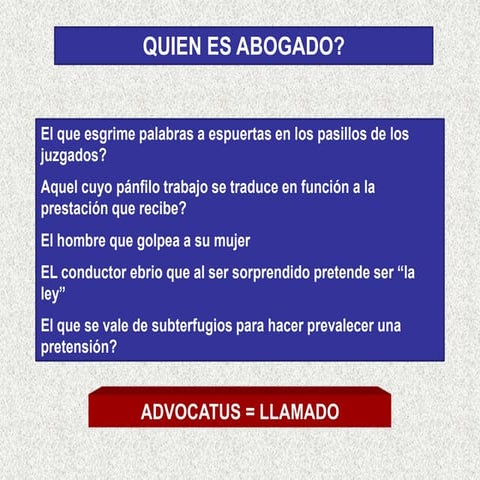 QUIEN ES ABOGADO?

El que esgrime palabras a espuertas en los pasillos de los juzgados?

Aquel cuyo pánfilo trabajo se traduce en función a la prestación que recibe?

El hombre que golpea a su mujer

EL conductor ebrio que al ser sorprendido pretende ser “la ley”

El que se vale de subterfugios para hacer prevalecer una pretensión?

ADVOCATUS = LLAMADO